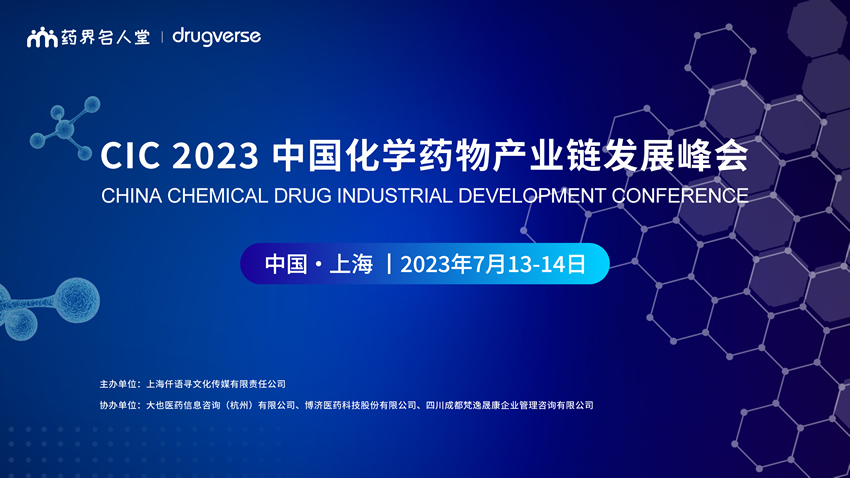 药界名人堂 | drugverse

CIC 2023 中国化学药物产业链发展峰会
CHINA CHEMICAL DRUG INDUSTRIAL DEVELOPMENT CONFERENCE

中国 · 上海 | 2023年7月13-14日

主办单位：上海仟语寻文化传媒有限责任公司
协办单位：大也医药信息咨询（杭州）有限公司、博济医药科技股份有限公司、四川成都梵逸晟康企业管理咨询有限公司